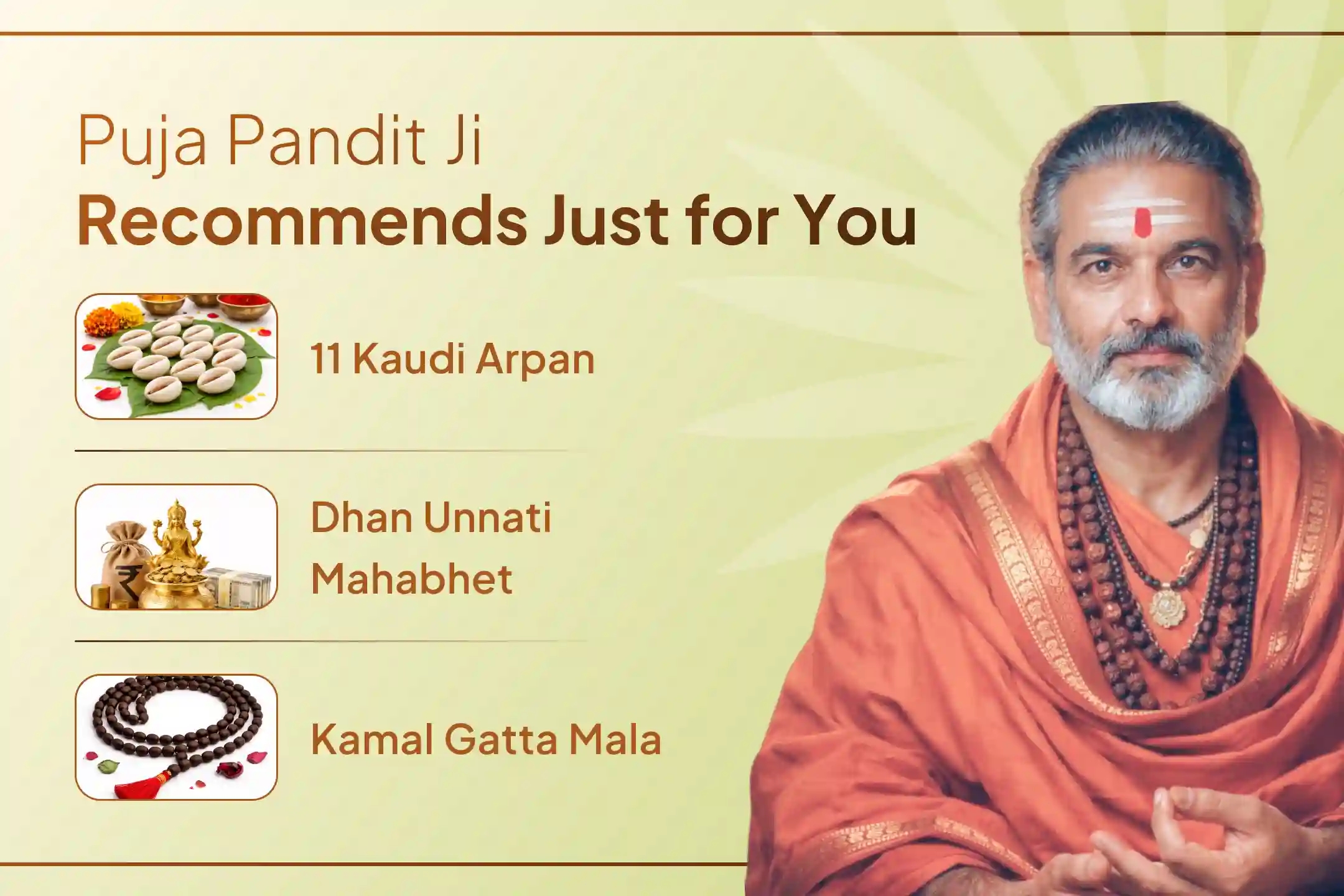 Puja Pandit Ji
Recommends Just for You

11 Kaudi Arpan

Dhan Unnati Mahabhet

Kamal Gatta Mala